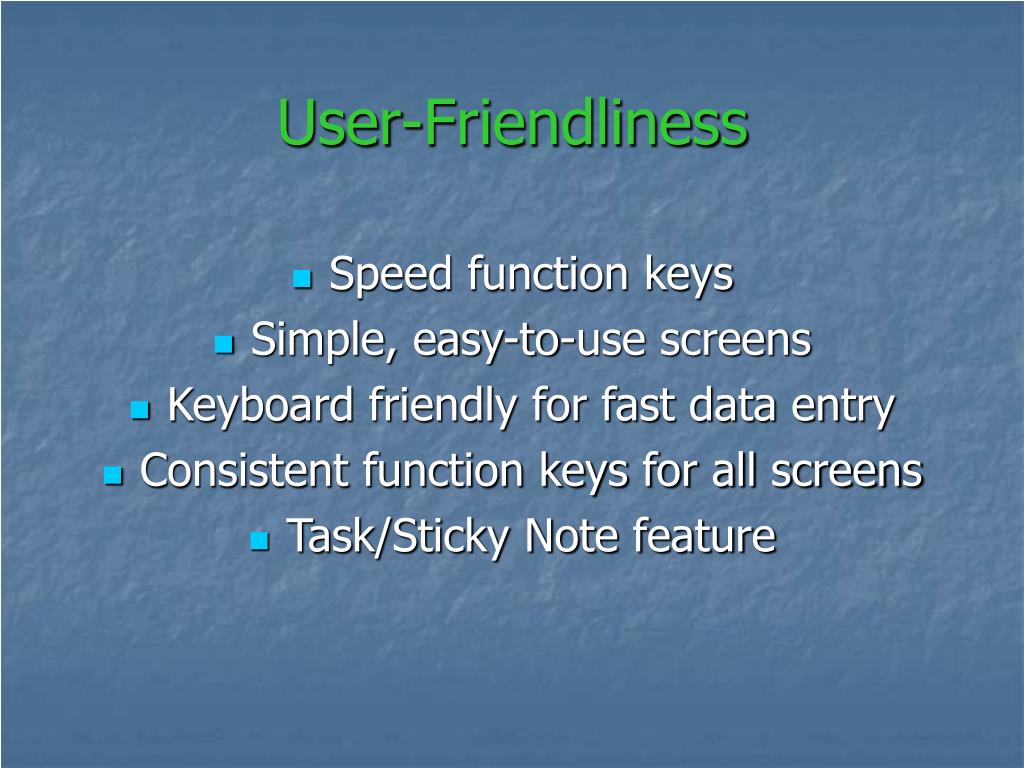 User-Friendliness

- Speed function keys
- Simple, easy-to-use screens
- Keyboard friendly for fast data entry
- Consistent function keys for all screens
- Task/Sticky Note feature